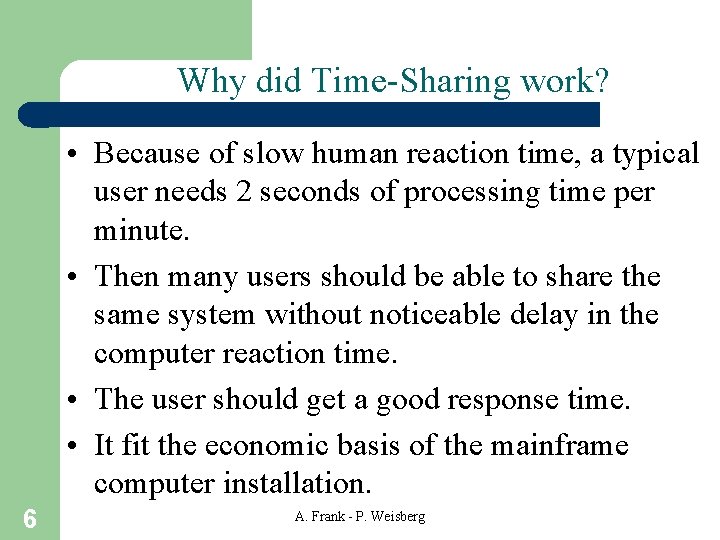 Why did Time-Sharing work?

• Because of slow human reaction time, a typical user needs 2 seconds of processing time per minute.

• Then many users should be able to share the same system without noticeable delay in the computer reaction time.

• The user should get a good response time.

• It fit the economic basis of the mainframe computer installation.

6

A. Frank - P. Weisberg